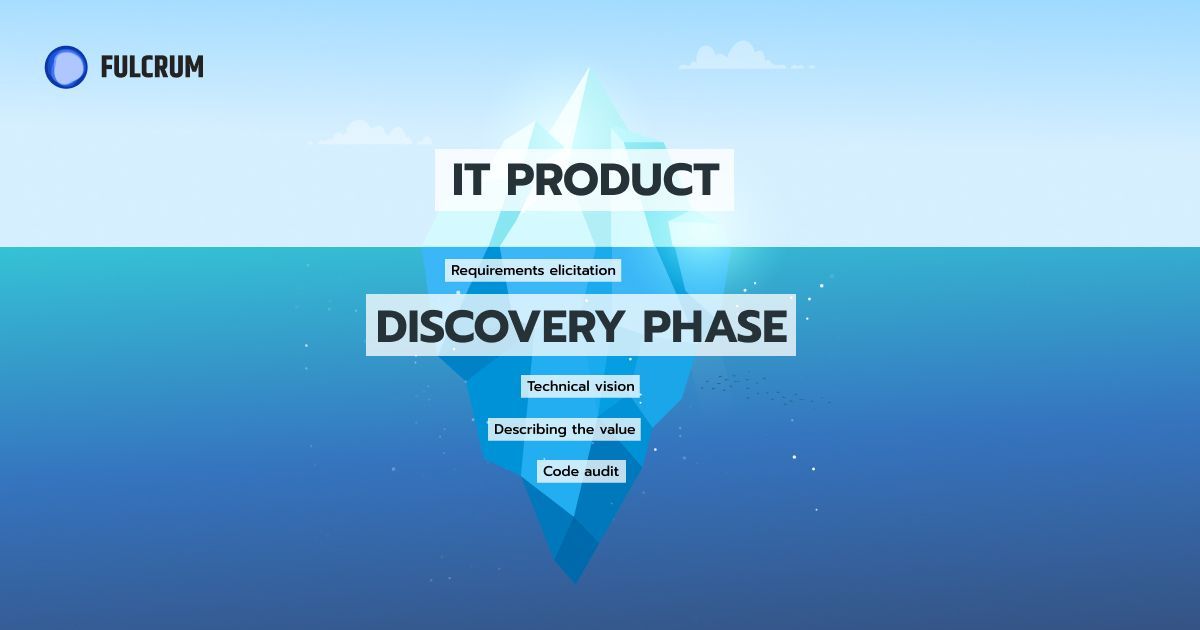 FULCRUM

IT PRODUCT

Requirements elicitation

DISCOVERY PHASE

Technical vision

Describing the value

Code audit